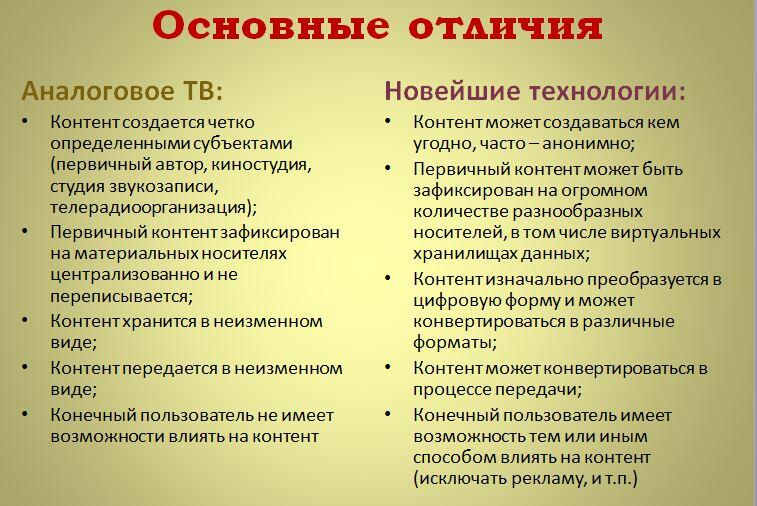 Основные отличия

Аналоговое ТВ:

• Контент создается четко определенными субъектами (первичный автор, киностудия, студия звукозаписи, телерадиоорганизация);
• Первичный контент зафиксирован на материальных носителях централизованно и не переписывается;
• Контент хранится в неизменном виде;
• Контент передается в неизменном виде;
• Конечный пользователь не имеет возможности влиять на контент

Новейшие технологии:

• Контент может создаваться кем угодно, часто – анонимно;
• Первичный контент может быть зафиксирован на огромном количестве разнообразных носителей, в том числе виртуальных хранилищах данных;
• Контент изначально преобразуется в цифровую форму и может конвертироваться в различные форматы;
• Контент может конвертироваться в процессе передачи;
• Конечный пользователь имеет возможность тем или иным способом влиять на контент (исключать рекламу, и т.п.)